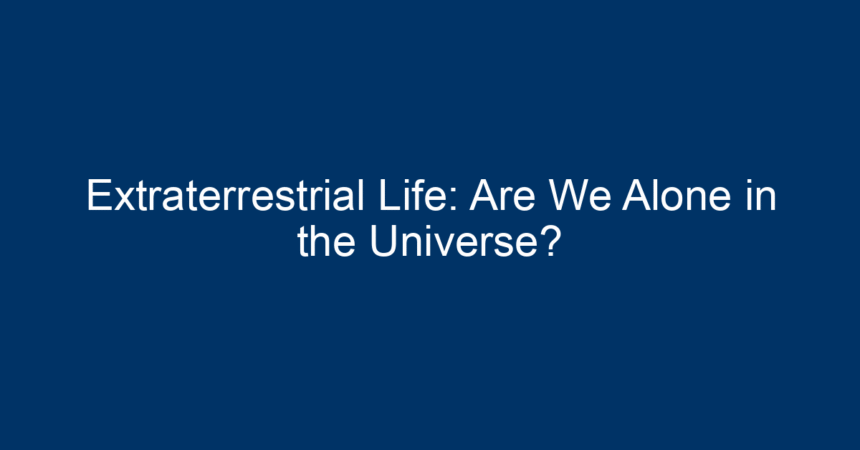 Extraterrestrial Life: Are We Alone in the Universe?